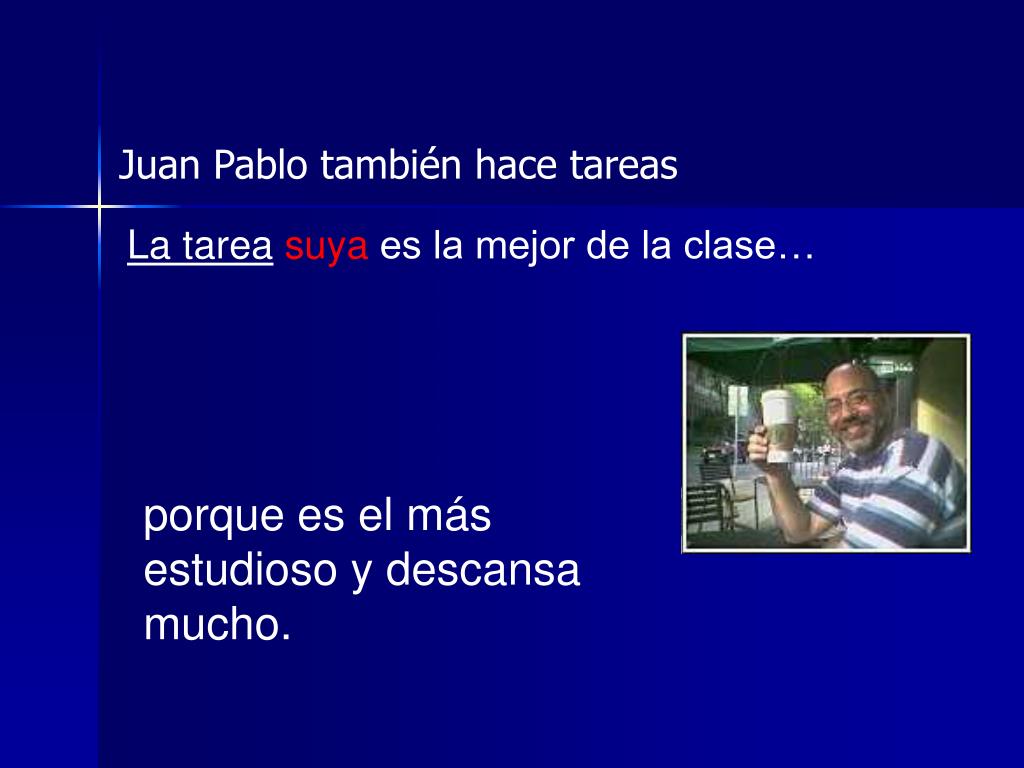 Juan Pablo también hace tareas

La tarea suya es la mejor de la clase…

porque es el más estudioso y descansa mucho.